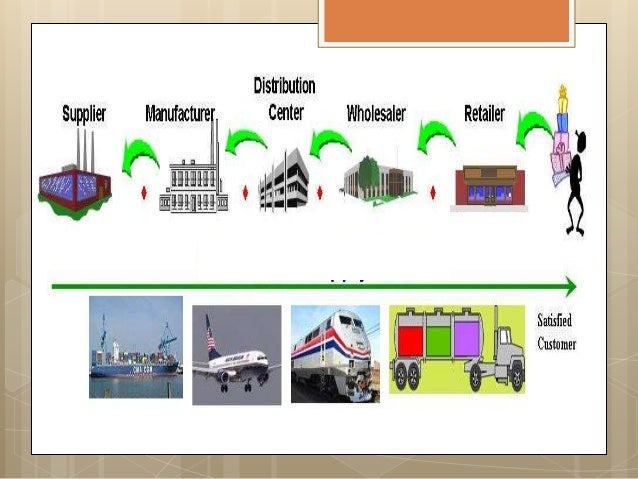 Supplier

Manufacturer

Distribution Center

Wholesaler

Retailer

Satisfied Customer